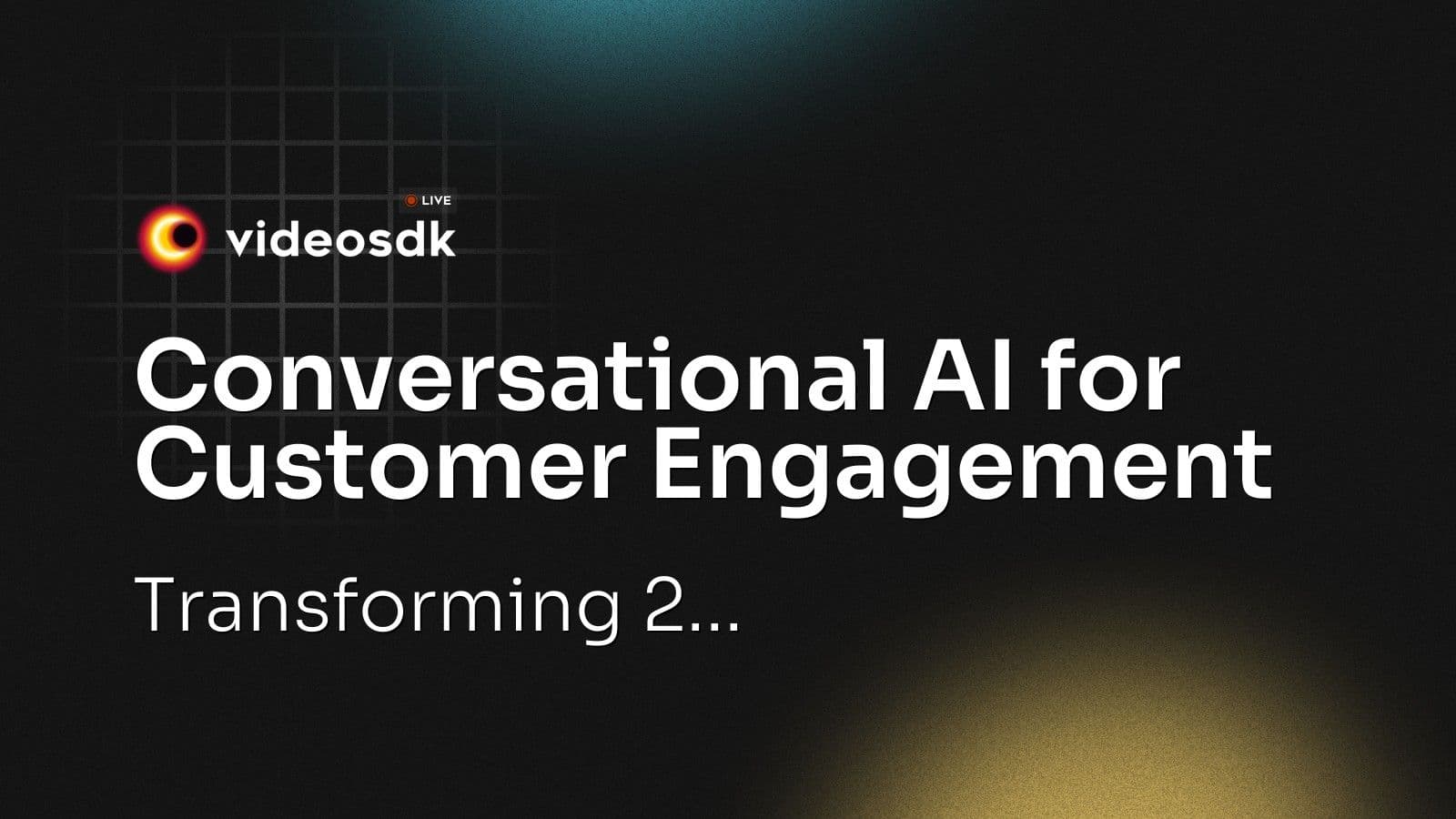 LIVE
videosdk

Conversational AI for Customer Engagement

Transforming 2...